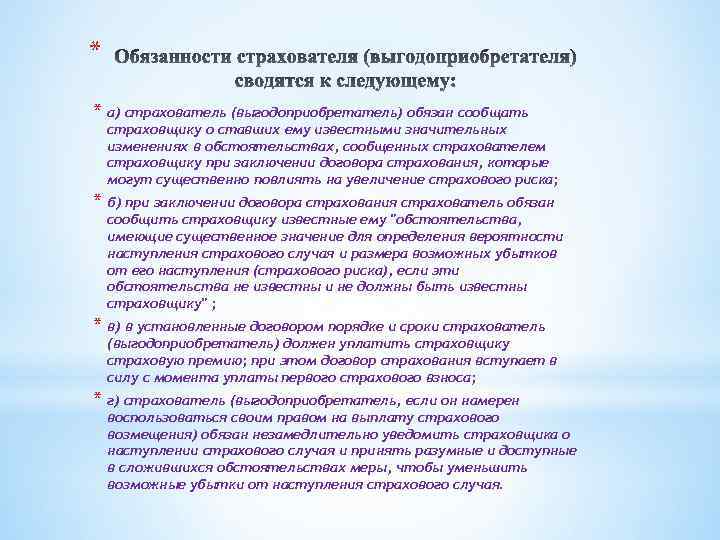 * Обязанности страхователя (выгодоприобретателя) сводятся к следующему:

* а) страхователь (выгодоприобретатель) обязан сообщать страховщику о ставших ему известными значительных изменениях в обстоятельствах, сообщенных страхователем страховщику при заключении договора страхования, которые могут существенно повлиять на увеличение страхового риска;

* б) при заключении договора страхования страхователь обязан сообщить страховщику известные ему "обстоятельства, имеющие существенное значение для определения вероятности наступления страхового случая и размера возможных убытков от его наступления (страхового риска), если эти обстоятельства не известны и не должны быть известны страховщику" ;

* в) в установленные договором порядке и сроки страхователь (выгодоприобретатель) должен уплатить страховщику страховую премию; при этом договор страхования вступает в силу с момента уплаты первого страхового взноса;

* г) страхователь (выгодоприобретатель, если он намерен воспользоваться своим правом на выплату страхового возмещения) обязан незамедлительно уведомить страховщика о наступлении страхового случая и принять разумные и доступные в сложившихся обстоятельствах меры, чтобы уменьшить возможные убытки от наступления страхового случая.